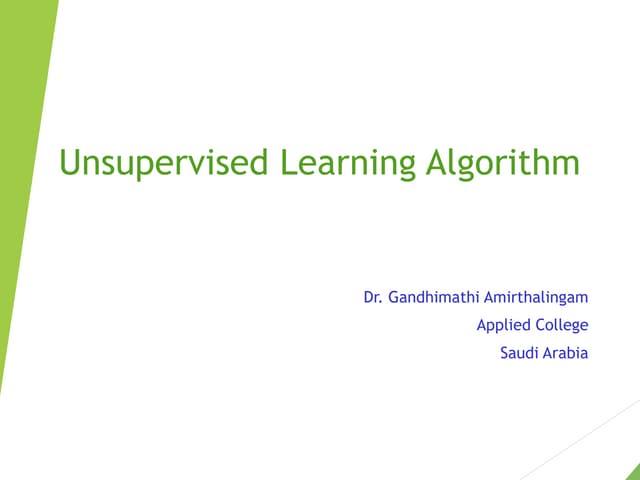 Unsupervised Learning Algorithm

Dr. Gandhimathi Amirthalingam
Applied College
Saudi Arabia